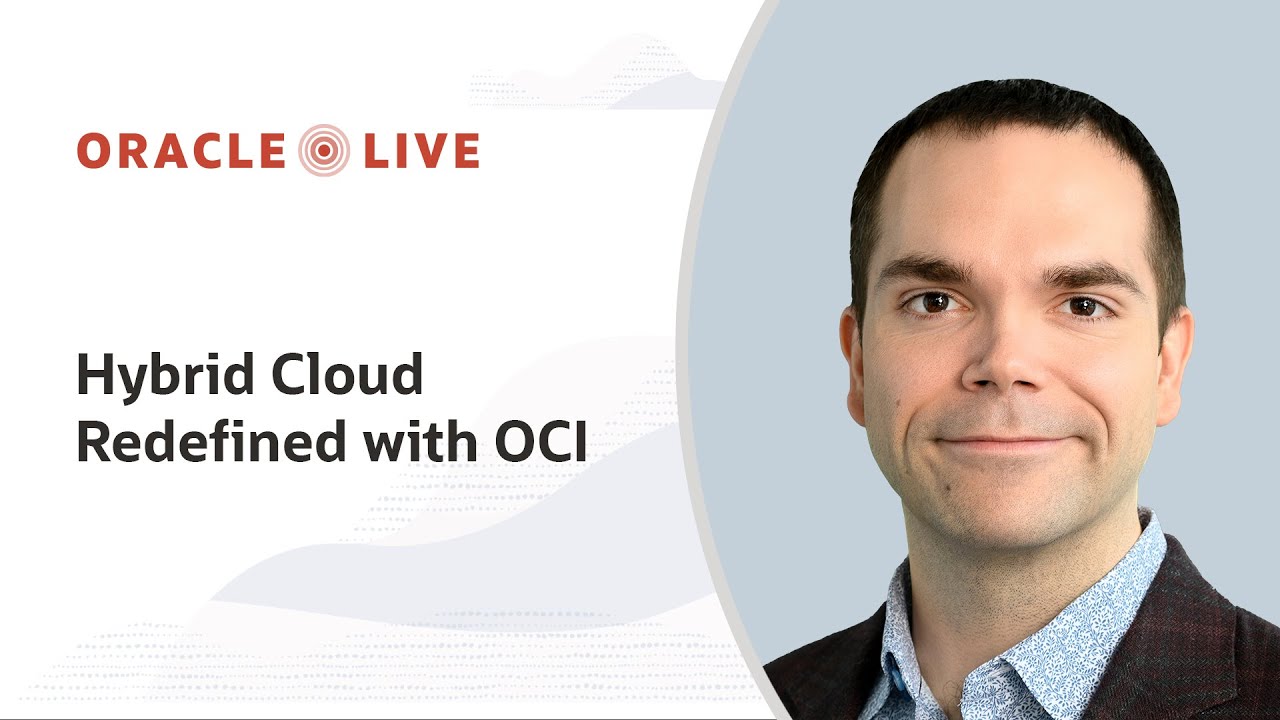 ORACLE LIVE

Hybrid Cloud Redefined with OCI